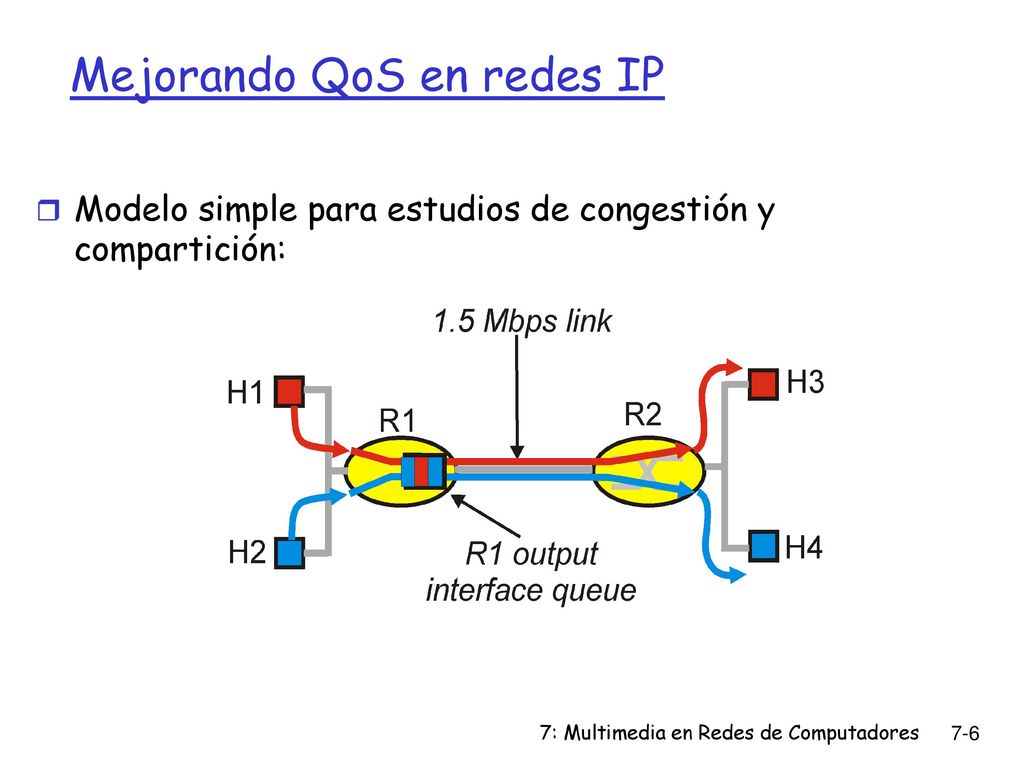 Mejorando QoS en redes IP

Modelo simple para estudios de congestión y compartición:

1.5 Mbps link

H1

R1

R2

H3

H2

R1 output interface queue

H4

7: Multimedia en Redes de Computadores 7-6